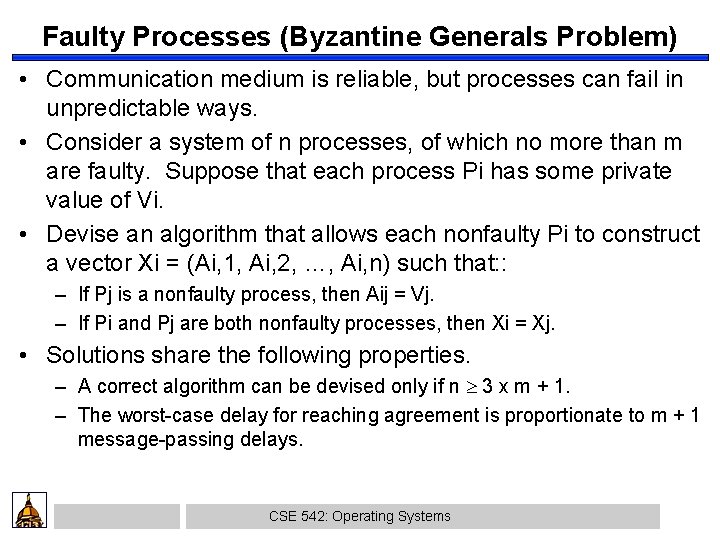 Faulty Processes (Byzantine Generals Problem)

• Communication medium is reliable, but processes can fail in unpredictable ways.

• Consider a system of n processes, of which no more than m are faulty. Suppose that each process Pi has some private value of Vi.

• Devise an algorithm that allows each nonfaulty Pi to construct a vector Xi = (Ai,1, Ai,2, ..., Ai,n) such that::

– If Pj is a nonfaulty process, then Aij = Vj.

– If Pi and Pj are both nonfaulty processes, then Xi = Xj.

• Solutions share the following properties.

– A correct algorithm can be devised only if n $\geq$ 3 x m + 1.

– The worst-case delay for reaching agreement is proportionate to m + 1 message-passing delays.

CSE 542: Operating Systems